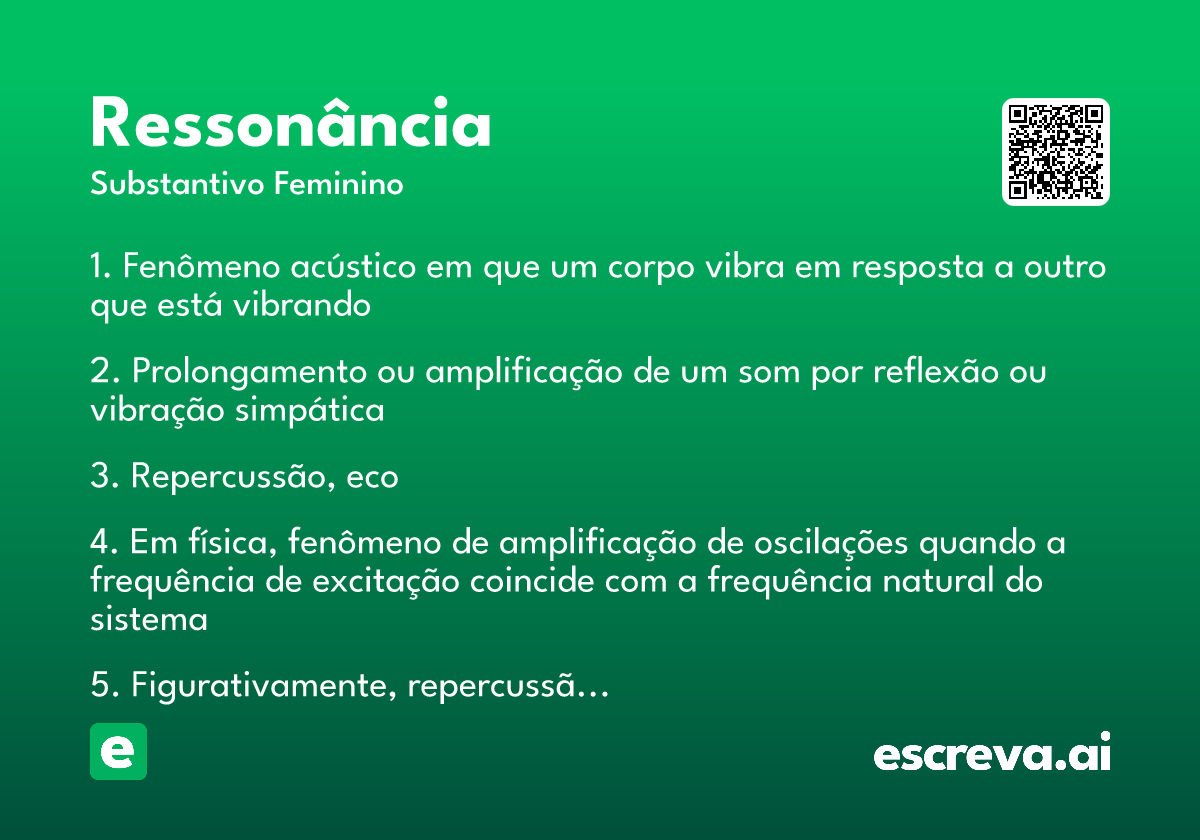 Ressonância

Substantivo Feminino

1. Fenômeno acústico em que um corpo vibra em resposta a outro que está vibrando

2. Prolongamento ou amplificação de um som por reflexão ou vibração simpática

3. Repercussão, eco

4. Em física, fenômeno de amplificação de oscilações quando a frequência de excitação coincide com a frequência natural do sistema

5. Figurativamente, repercussã...

e

escreva.ai